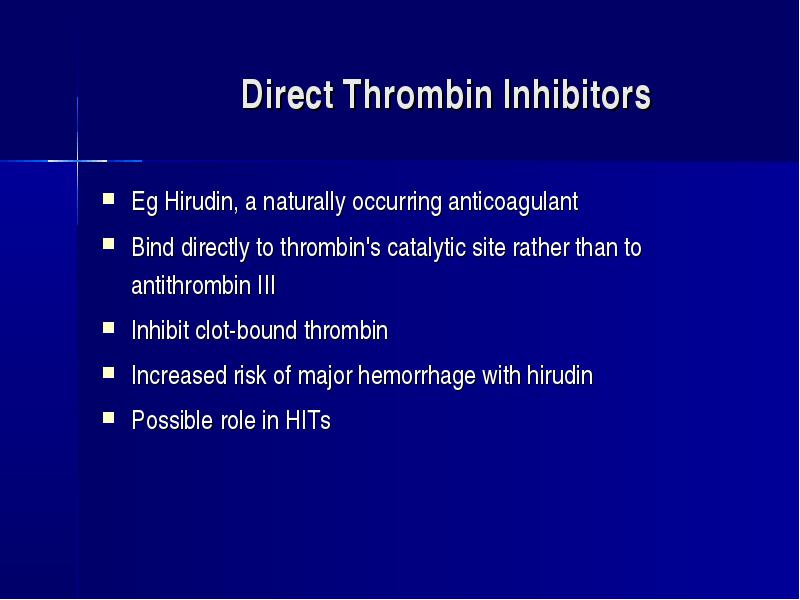 Direct Thrombin Inhibitors

- Eg Hirudin, a naturally occurring anticoagulant
- Bind directly to thrombin's catalytic site rather than to antithrombin III
- Inhibit clot-bound thrombin
- Increased risk of major hemorrhage with hirudin
- Possible role in HITs